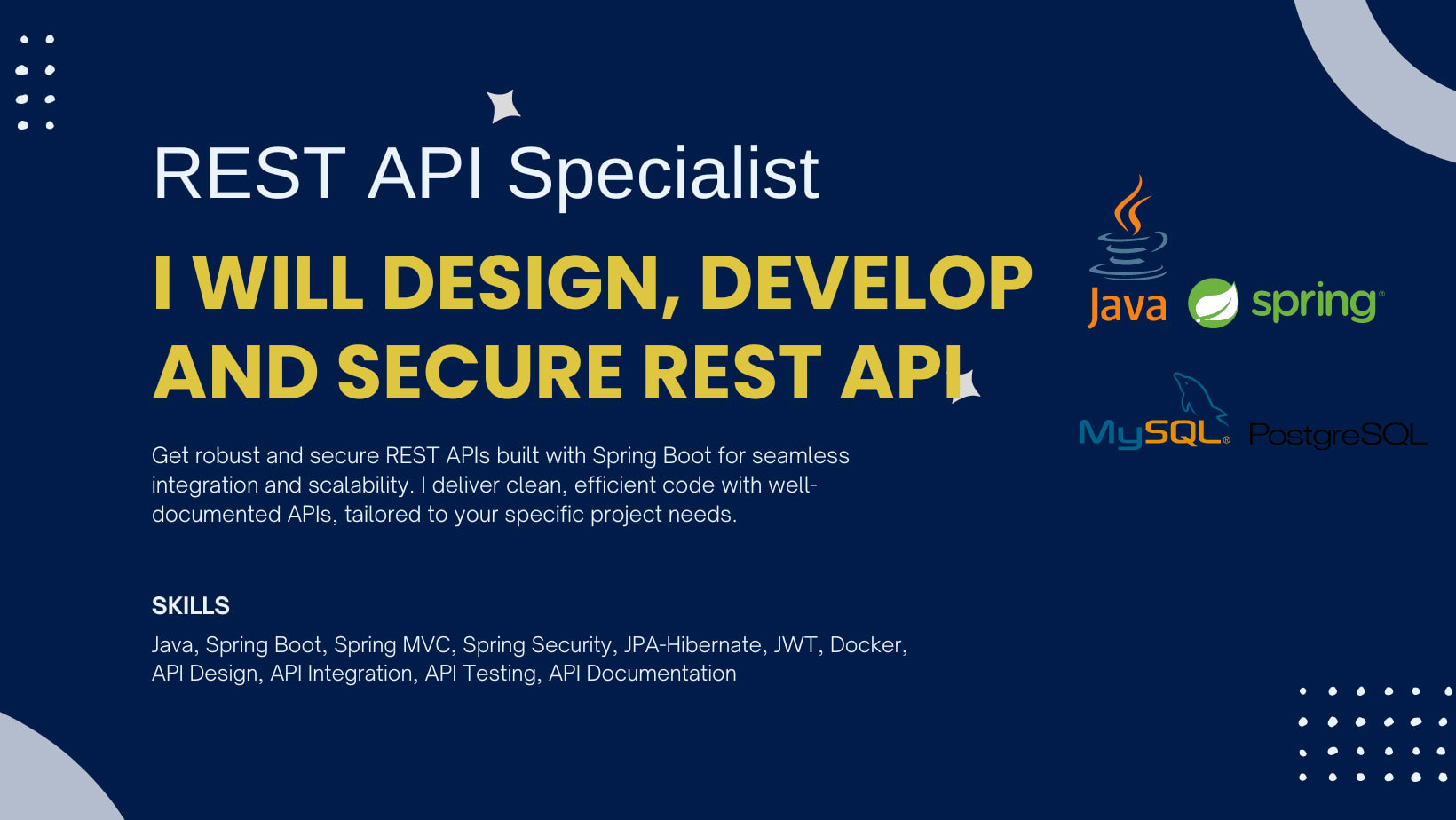 REST API Specialist

I WILL DESIGN, DEVELOP AND SECURE REST API

Get robust and secure REST APIs built with Spring Boot for seamless integration and scalability. I deliver clean, efficient code with well-documented APIs, tailored to your specific project needs.

SKILLS

Java, Spring Boot, Spring MVC, Spring Security, JPA-Hibernate, JWT, Docker, API Design, API Integration, API Testing, API Documentation

Java

spring

MySQL

PostgreSQL